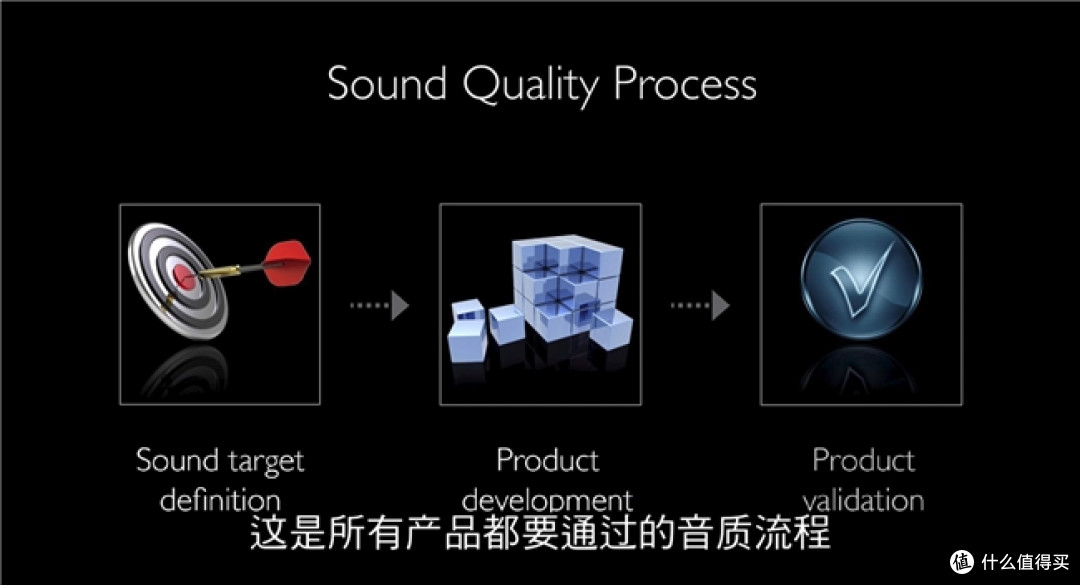 Sound Quality Process

Sound target
definition

Product
development

Product
validation

这是所有产品都要通过的音质流程

值 什么值得买